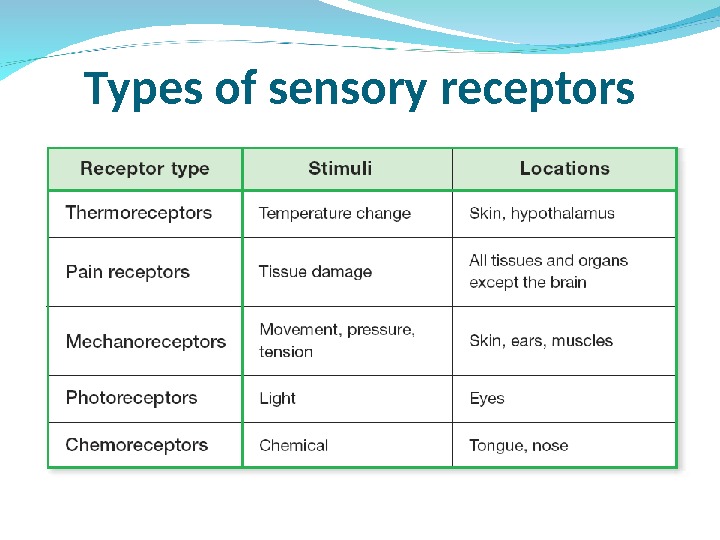 Types of sensory receptors

| Receptor type | Stimuli | Locations |
|---|---|---|
| Thermoreceptors | Temperature change | Skin, hypothalamus |
| Pain receptors | Tissue damage | All tissues and organs except the brain |
| Mechanoreceptors | Movement, pressure, tension | Skin, ears, muscles |
| Photoreceptors | Light | Eyes |
| Chemoreceptors | Chemical | Tongue, nose |